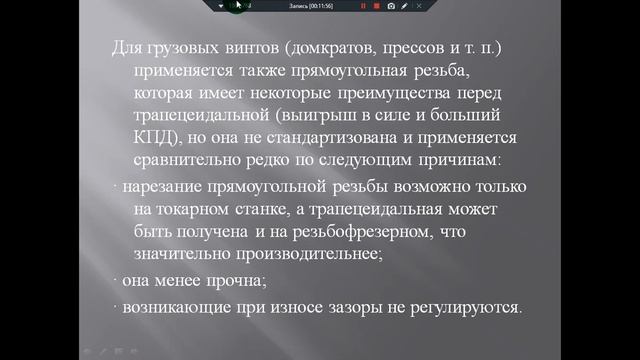 Запись [00:11:56]

Для грузовых винтов (домкратов, прессов и т. п.) применяется также прямоугольная резьба, которая имеет некоторые преимущества перед трапецеидальной (выигрыш в силе и больший КПД), но она не стандартизована и применяется сравнительно редко по следующим причинам:

· нарезание прямоугольной резьбы возможно только на токарном станке, а трапецеидальная может быть получена и на резьбофрезерном, что значительно производительнее;

· она менее прочна;

· возникающие при износе зазоры не регулируются.